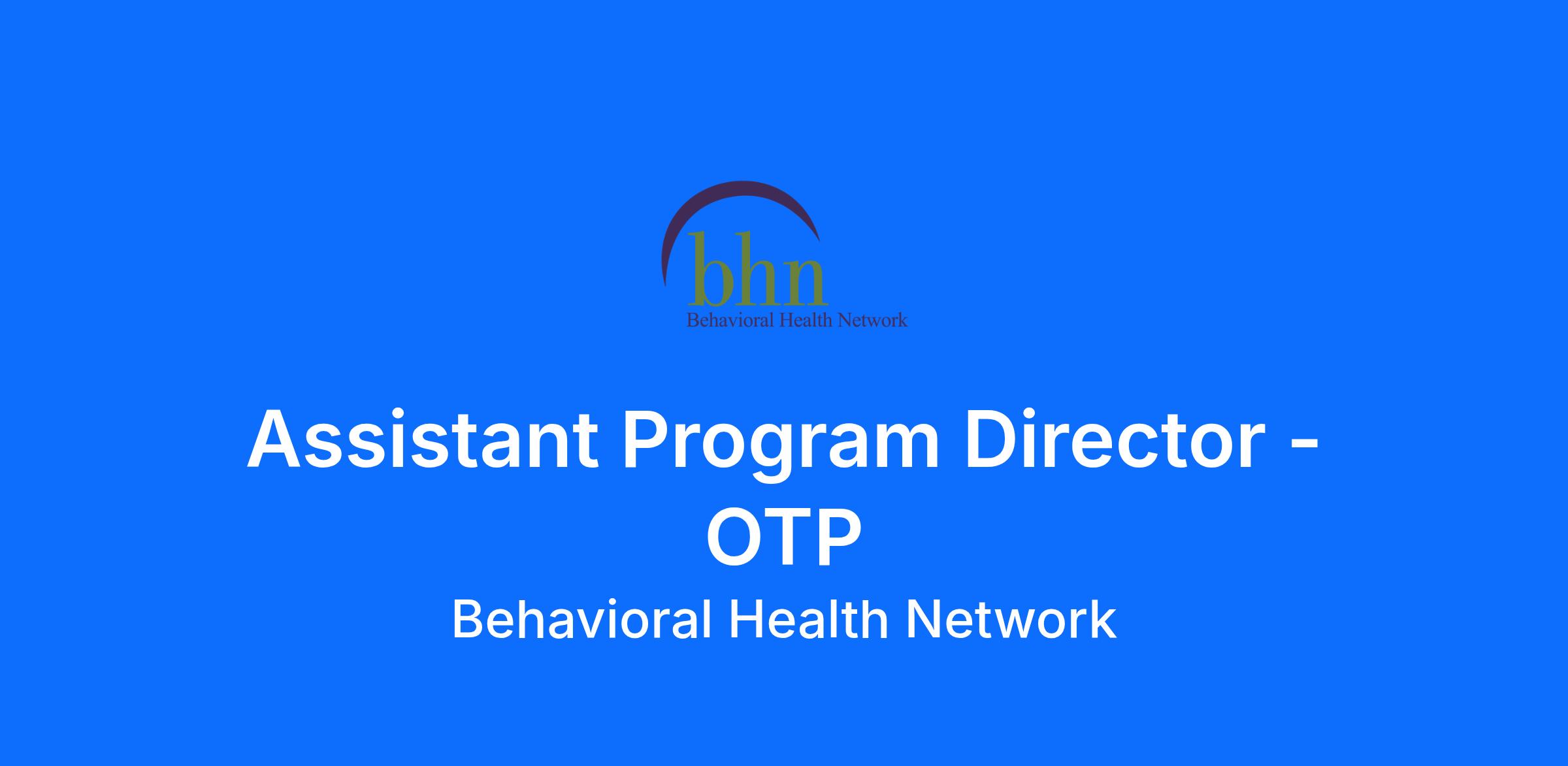 bhn
Behavioral Health Network

Assistant Program Director - OTP

Behavioral Health Network